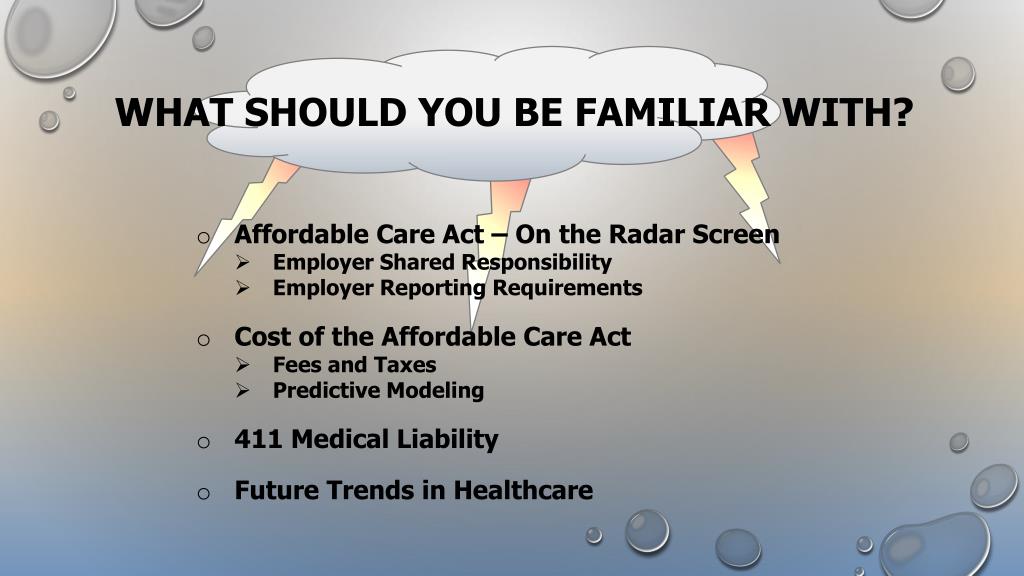 WHAT SHOULD YOU BE FAMILIAR WITH?

o Affordable Care Act – On the Radar Screen
➢ Employer Shared Responsibility
➢ Employer Reporting Requirements

o Cost of the Affordable Care Act
➢ Fees and Taxes
➢ Predictive Modeling

o 411 Medical Liability

o Future Trends in Healthcare